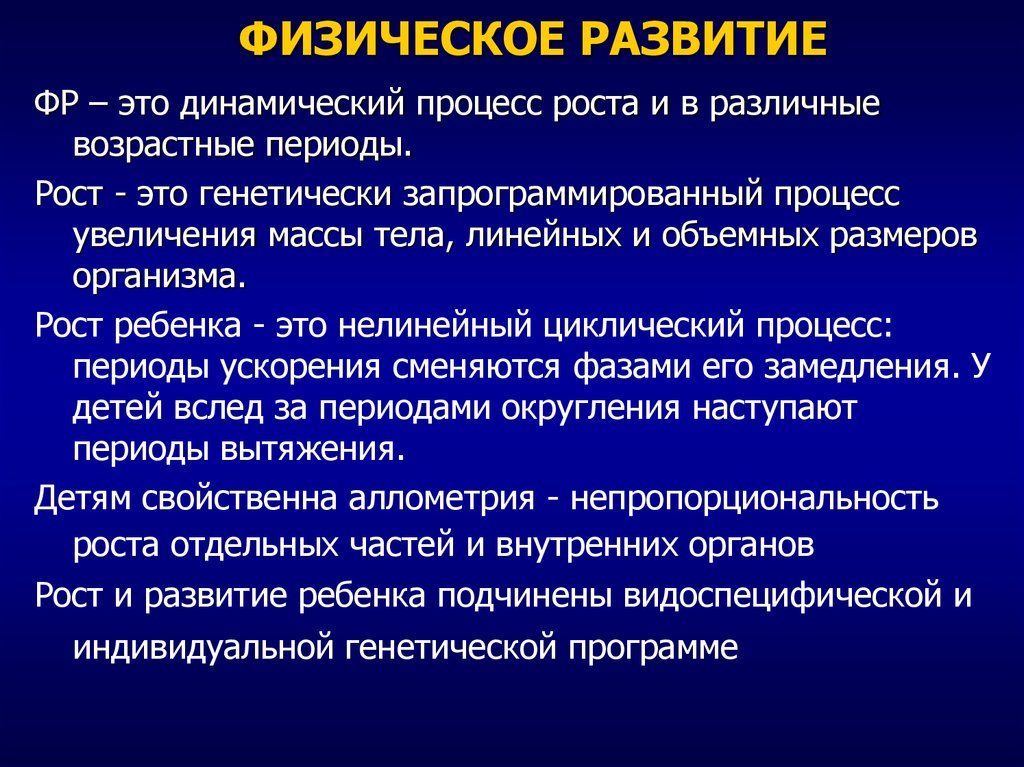 ФИЗИЧЕСКОЕ РАЗВИТИЕ

ФР – это динамический процесс роста и в различные возрастные периоды.

Рост - это генетически запрограммированный процесс увеличения массы тела, линейных и объемных размеров организма.

Рост ребенка - это нелинейный циклический процесс: периоды ускорения сменяются фазами его замедления. У детей вслед за периодами округления наступают периоды вытяжения.

Детям свойственна аллометрия - непропорциональность роста отдельных частей и внутренних органов

Рост и развитие ребенка подчинены видоспецифической и индивидуальной генетической программе